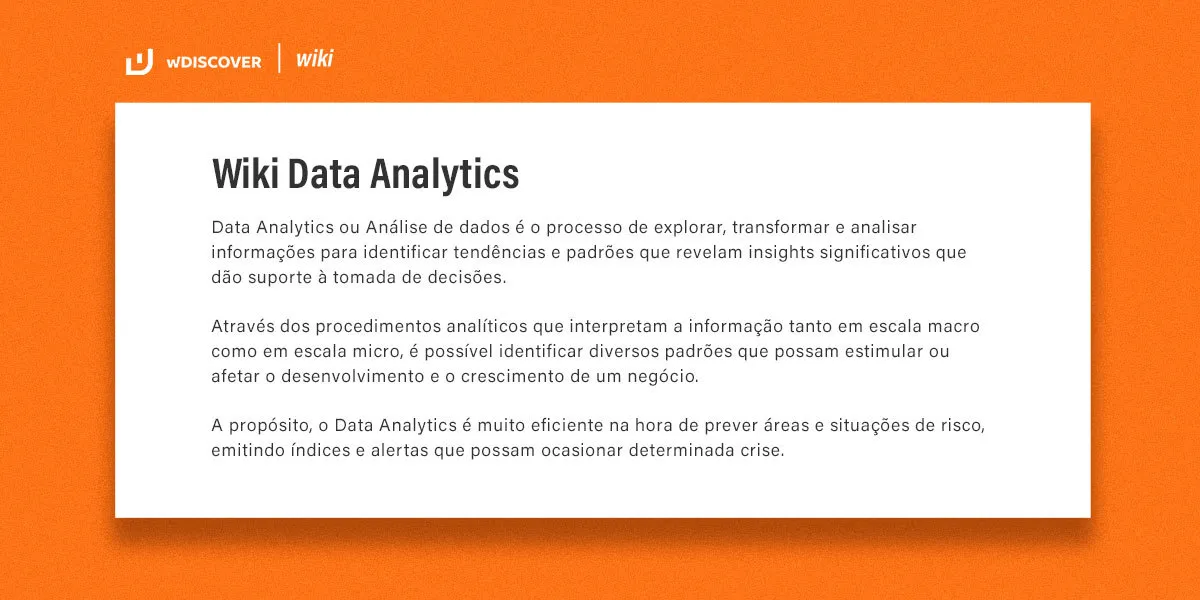 wDISCOVER | wiki

Wiki Data Analytics

Data Analytics ou Análise de dados é o processo de explorar, transformar e analisar informações para identificar tendências e padrões que revelam insights significativos que dão suporte à tomada de decisões.

Através dos procedimentos analíticos que interpretam a informação tanto em escala macro como em escala micro, é possível identificar diversos padrões que possam estimular ou afetar o desenvolvimento e o crescimento de um negócio.

A propósito, o Data Analytics é muito eficiente na hora de prever áreas e situações de risco, emitindo índices e alertas que possam ocasionar determinada crise.